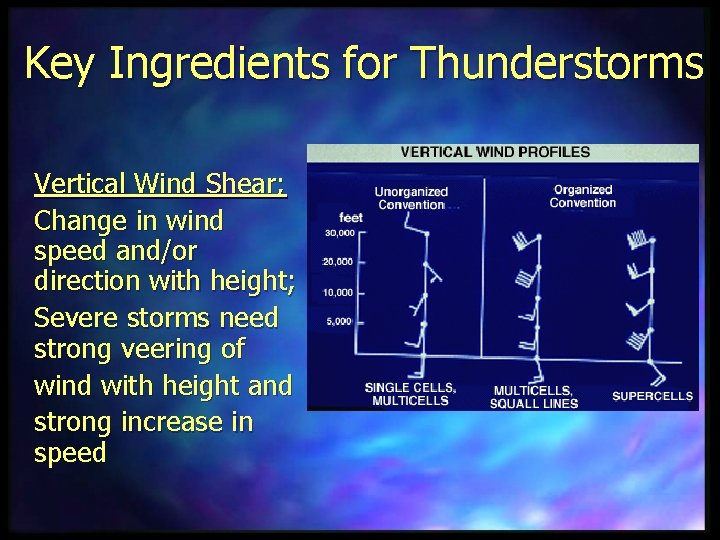 Key Ingredients for Thunderstorms

Vertical Wind Shear;

Change in wind speed and/or direction with height;

Severe storms need strong veering of wind with height and strong increase in speed

VERTICAL WIND PROFILES

Unorganized Convention

Organized Convention

feet

30,000

20,000

10,000

5,000

SINGLE CELLS, MULTICELLS

MULTICELLS, SQUALL LINES

SUPERCELLS